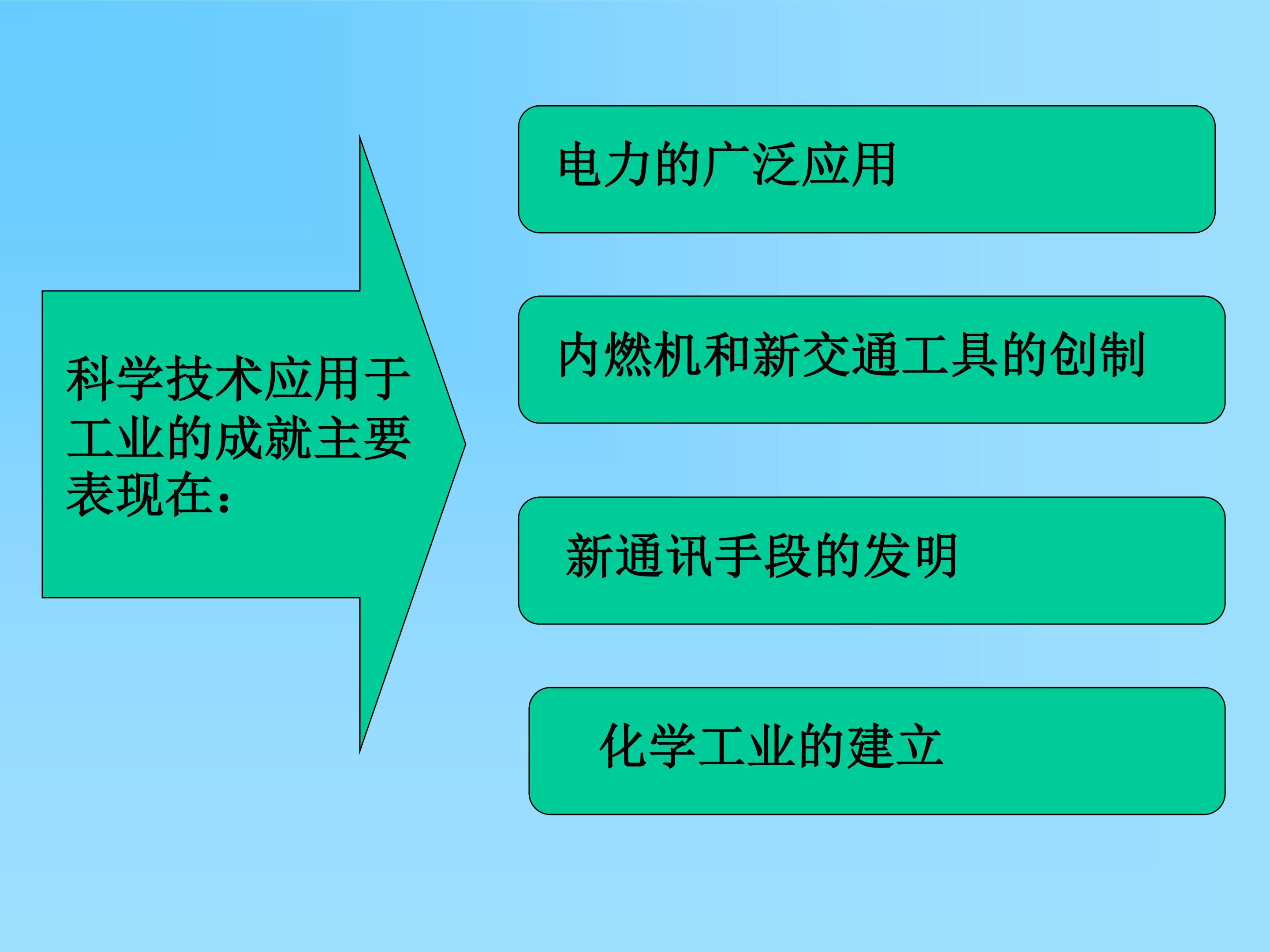 科学技术应用于工业的成就主要表现在：

电力的广泛应用

内燃机和新交通工具的创制

新通讯手段的发明

化学工业的建立